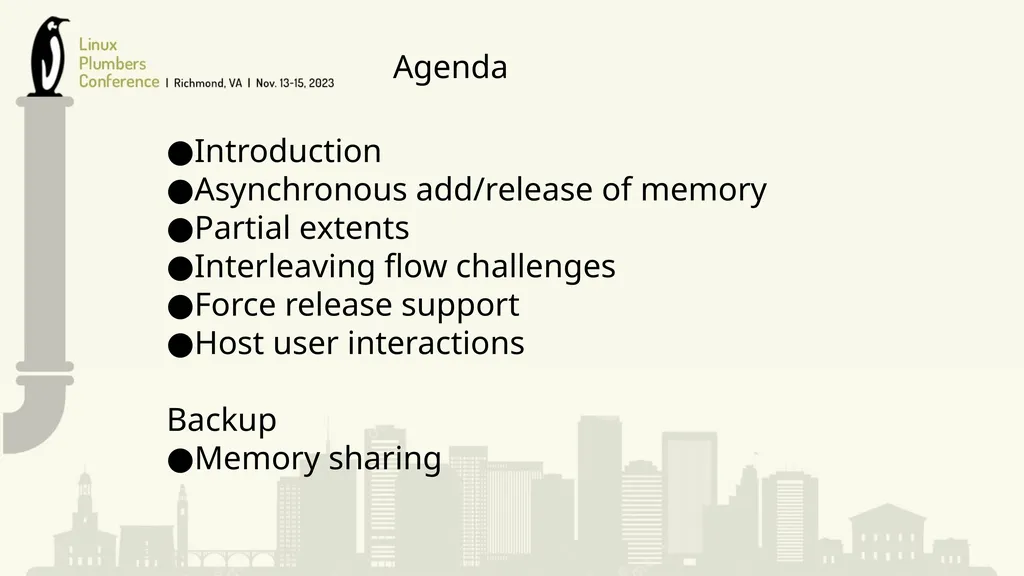 Linux Plumbers Conference | Richmond, VA | Nov. 13-15, 2023

Agenda

●Introduction
●Asynchronous add/release of memory
●Partial extents
●Interleaving flow challenges
●Force release support
●Host user interactions

Backup
●Memory sharing